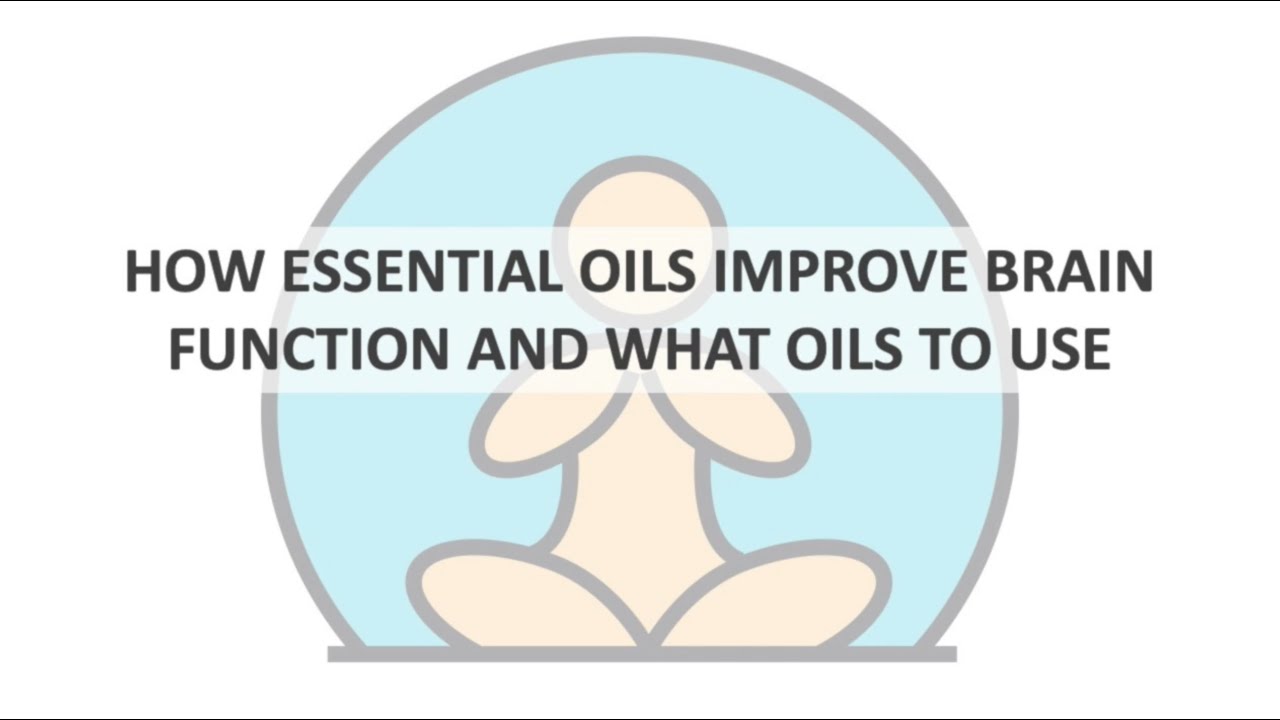 HOW ESSENTIAL OILS IMPROVE BRAIN FUNCTION AND WHAT OILS TO USE